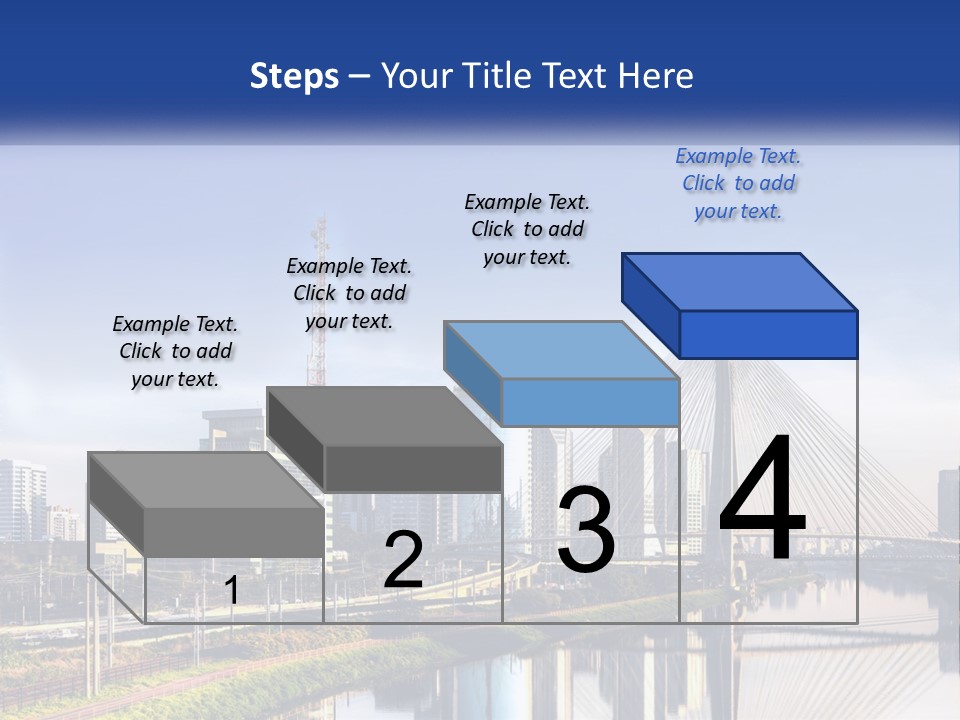 Steps – Your Title Text Here

Example Text. Click to add your text.

Example Text. Click to add your text.

Example Text. Click to add your text.

Example Text. Click to add your text.

1

2

3

4